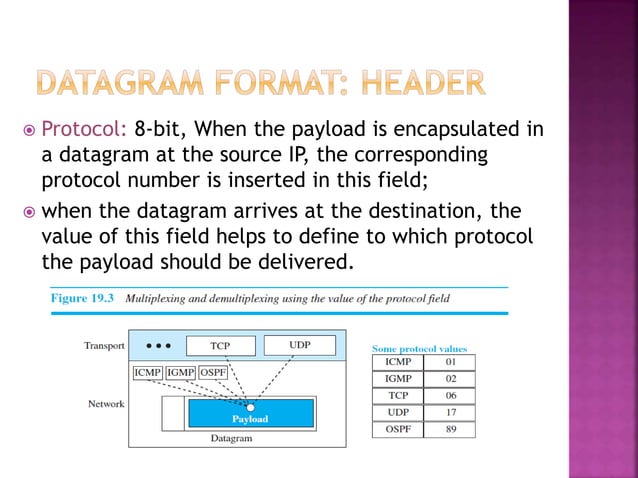 DATAGRAM FORMAT: HEADER

Protocol: 8-bit, When the payload is encapsulated in a datagram at the source IP, the corresponding protocol number is inserted in this field;

when the datagram arrives at the destination, the value of this field helps to define to which protocol the payload should be delivered.

Figure 19.3 Multiplexing and demultiplexing using the value of the protocol field

Transport
• • •
TCP
UDP
ICMP
IGMP
OSPF
Network
Payload
Datagram

Some protocol values

| ICMP | 01 |
|---|---|
| IGMP | 02 |
| TCP | 06 |
| UDP | 17 |
| OSPF | 89 |